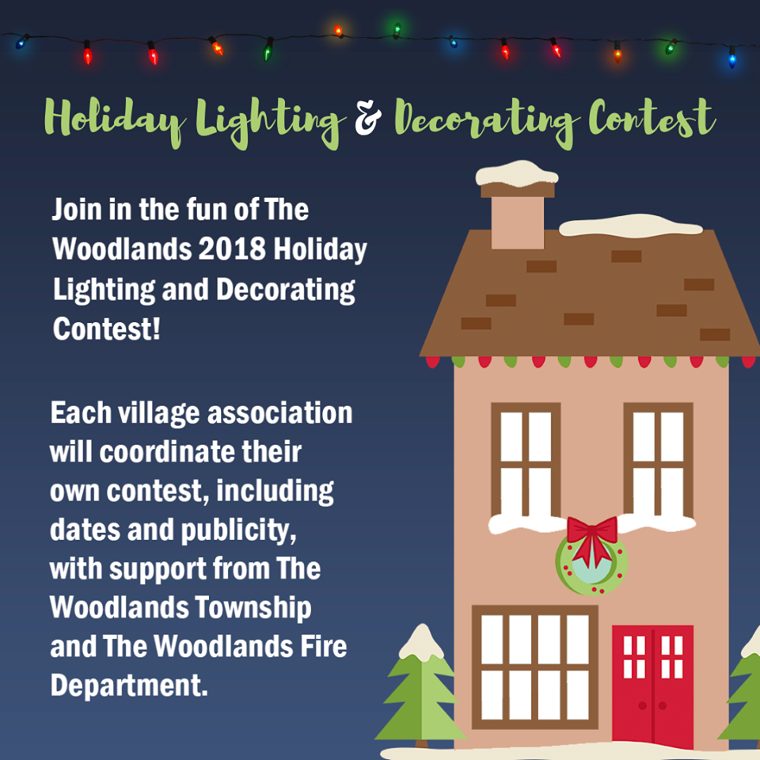 Holiday Lighting & Decorating Contest

Join in the fun of The Woodlands 2018 Holiday Lighting and Decorating Contest!

Each village association will coordinate their own contest, including dates and publicity, with support from The Woodlands Township and The Woodlands Fire Department.